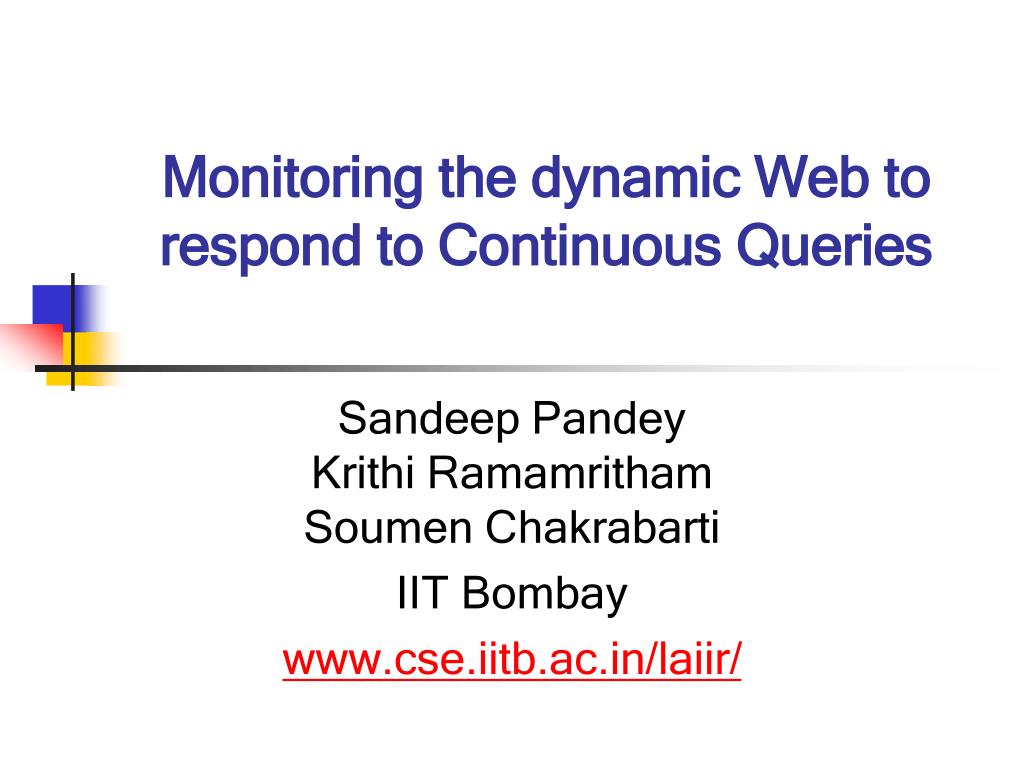 Monitoring the dynamic Web to respond to Continuous Queries

Sandeep Pandey
Krithi Ramamritham
Soumen Chakrabarti
IIT Bombay
www.cse.iitb.ac.in/laiir/